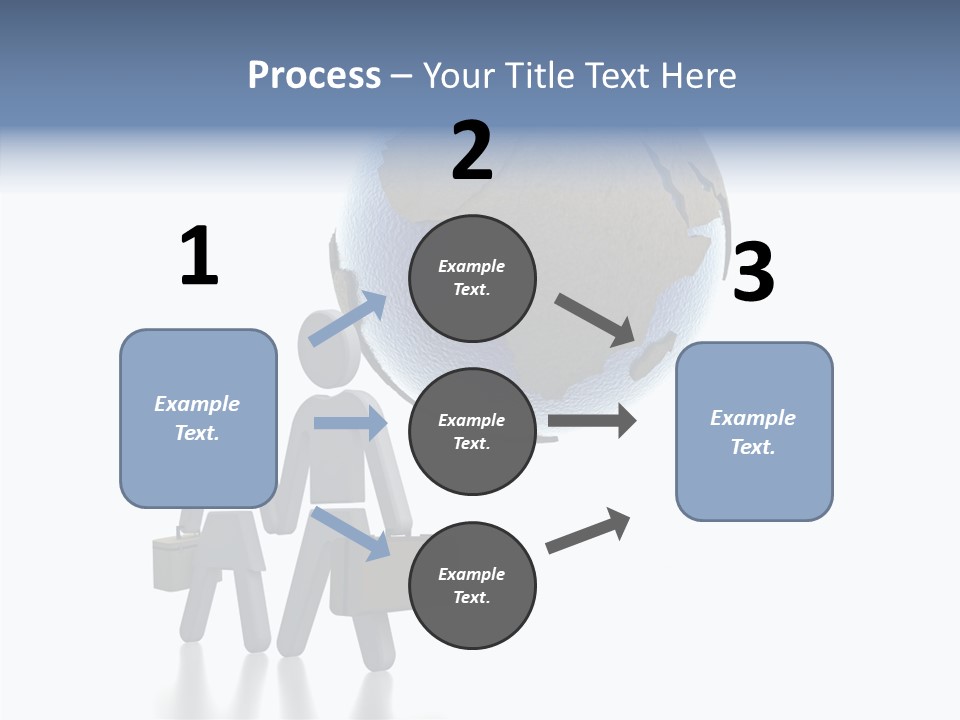 Process – Your Title Text Here

1

Example Text.

2

Example Text.

Example Text.

Example Text.

3

Example Text.